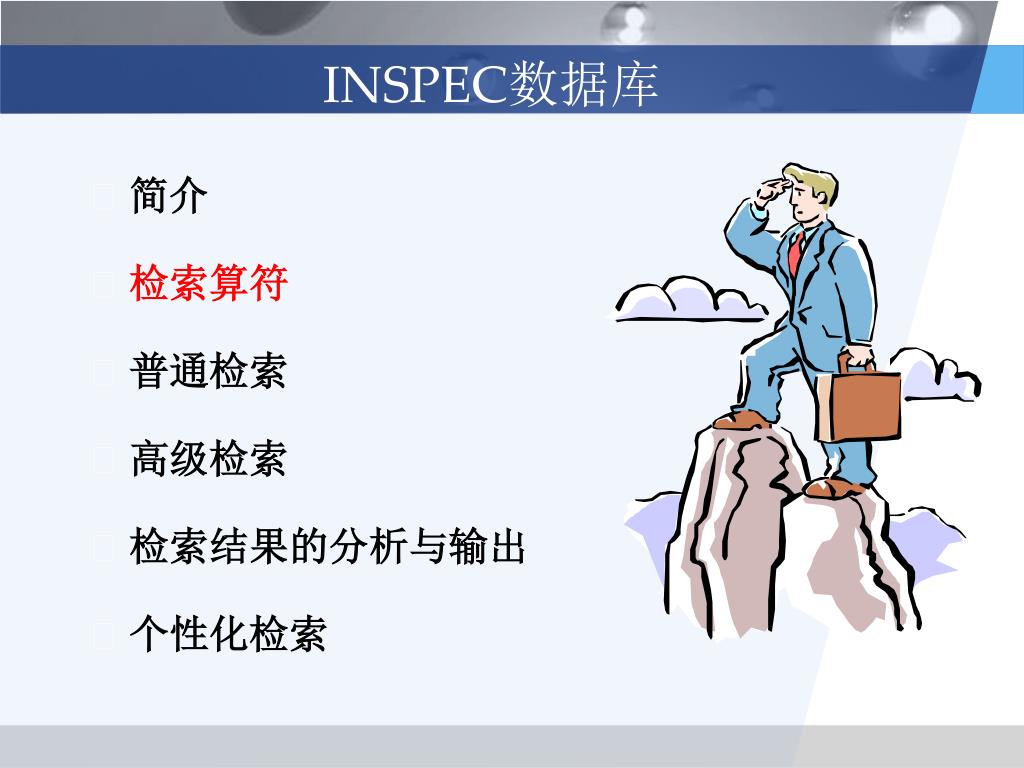 INSPEC数据库

简介

检索算符

普通检索

高级检索

检索结果的分析与输出

个性化检索